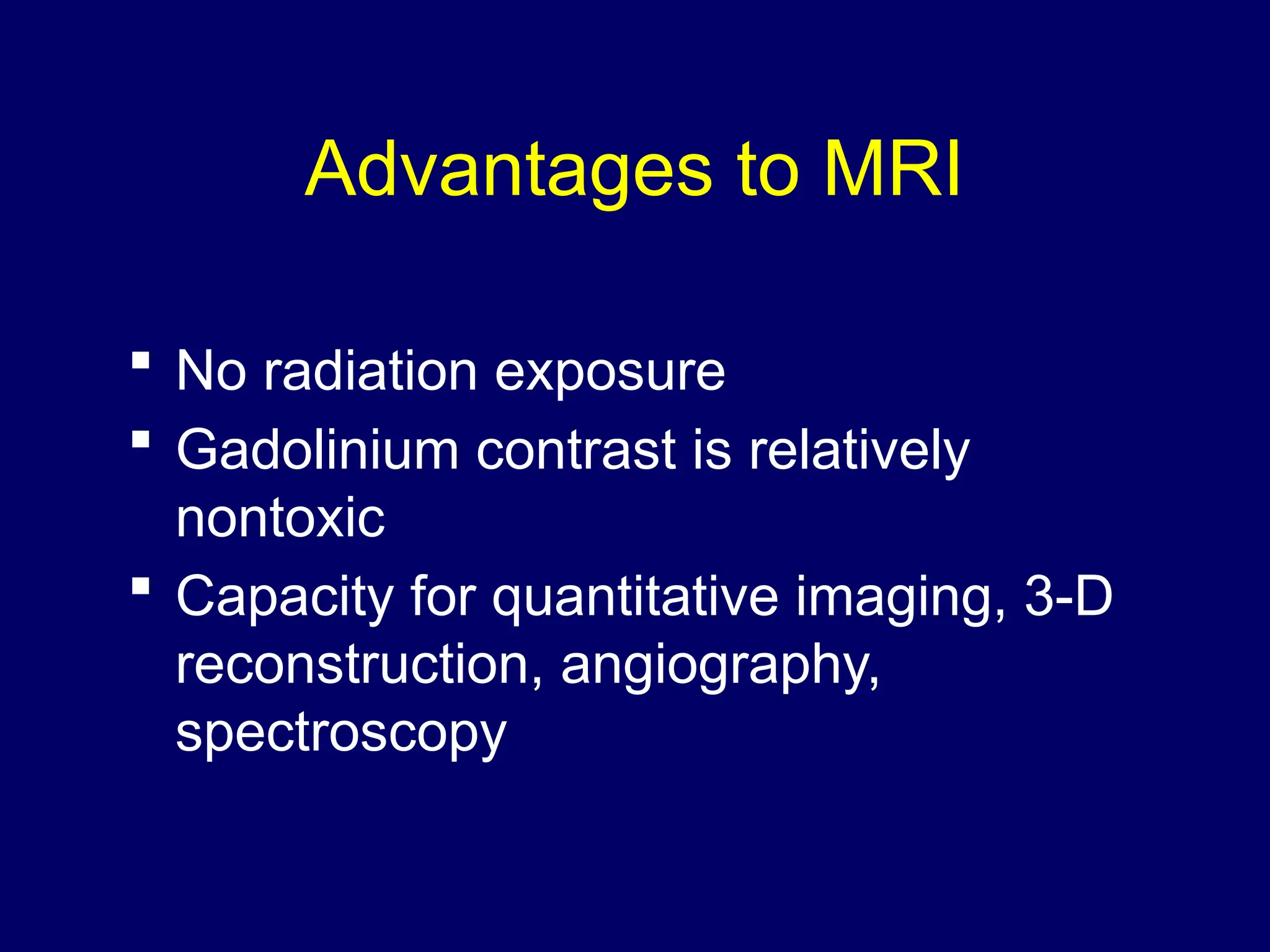 Advantages to MRI

▪ No radiation exposure
▪ Gadolinium contrast is relatively nontoxic
▪ Capacity for quantitative imaging, 3-D reconstruction, angiography, spectroscopy